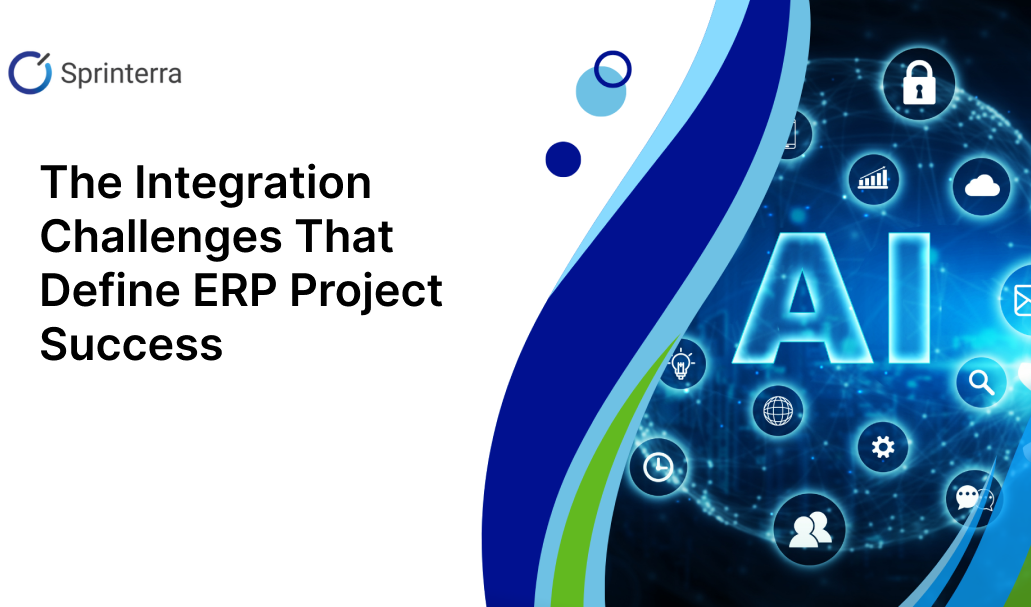 Sprinterra

The Integration Challenges That Define ERP Project Success

AI